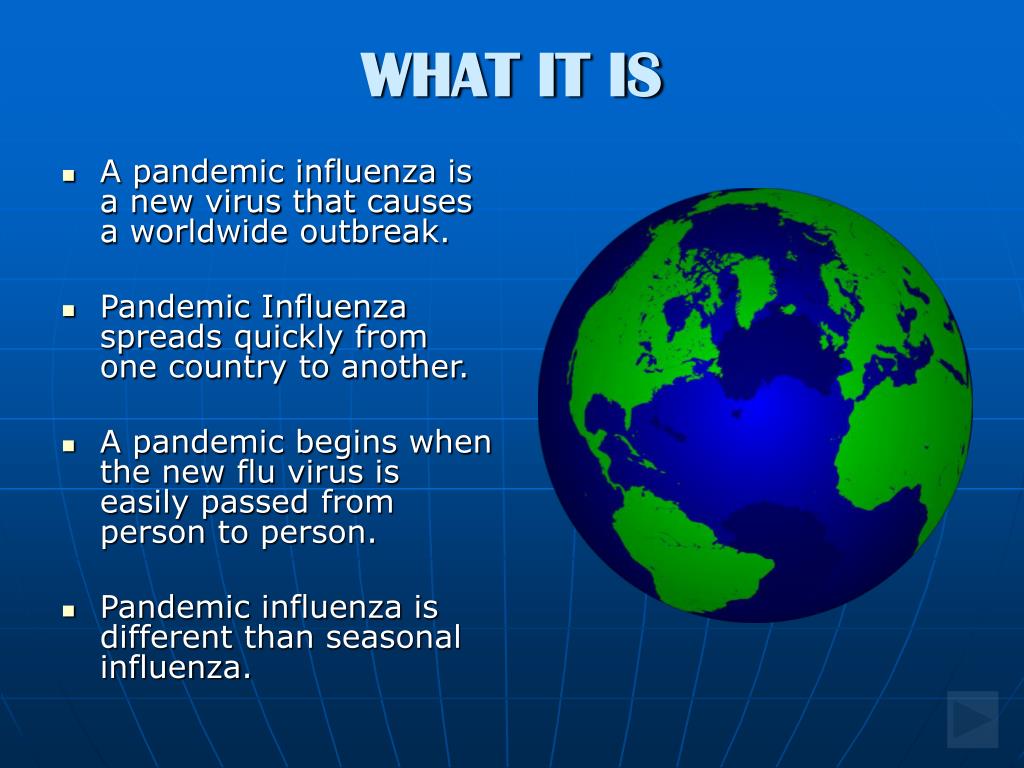 WHAT IT IS

- A pandemic influenza is a new virus that causes a worldwide outbreak.
- Pandemic Influenza spreads quickly from one country to another.
- A pandemic begins when the new flu virus is easily passed from person to person.
- Pandemic influenza is different than seasonal influenza.